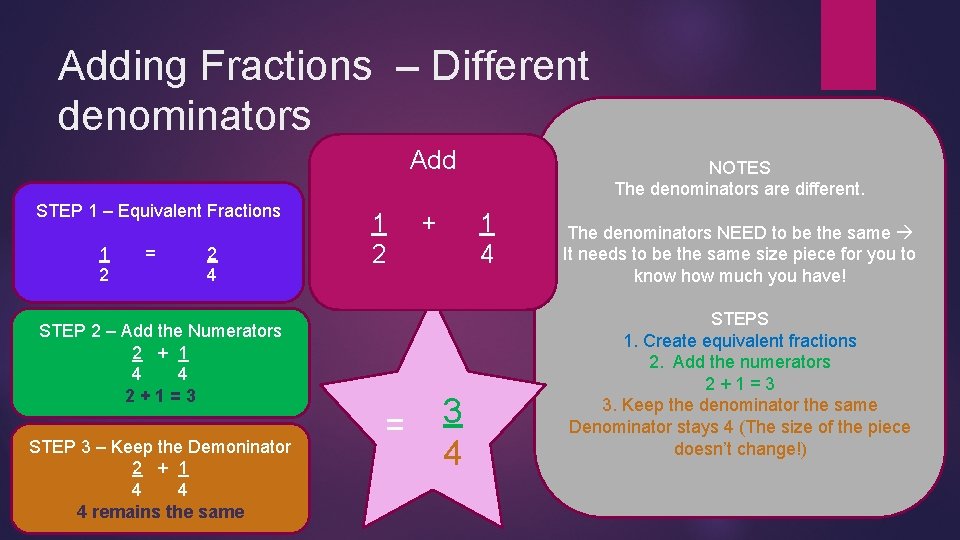 Adding Fractions – Different denominators

STEP 1 – Equivalent Fractions

$\frac{1}{2} = \frac{2}{4}$

STEP 2 – Add the Numerators

$\frac{2}{4} + \frac{1}{4}$

2 + 1 = 3

STEP 3 – Keep the Demoninator

$\frac{2}{4} + \frac{1}{4}$

4 remains the same

Add

$\frac{1}{2} + \frac{1}{4}$

$= \frac{3}{4}$

NOTES
The denominators are different.

The denominators NEED to be the same → It needs to be the same size piece for you to know how much you have!

STEPS
1. Create equivalent fractions
2. Add the numerators
2 + 1 = 3
3. Keep the denominator the same
Denominator stays 4 (The size of the piece doesn't change!)